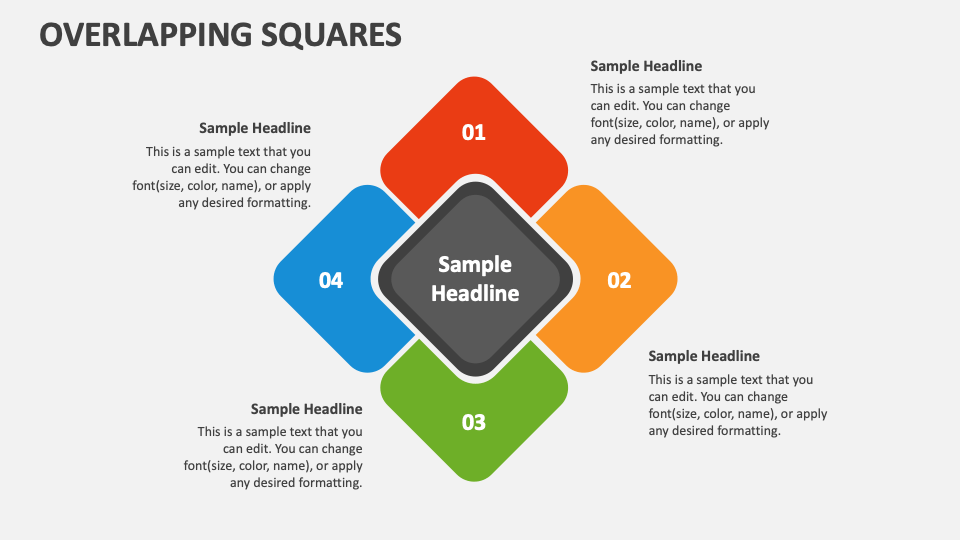 OVERLAPPING SQUARES

Sample Headline
This is a sample text that you can edit. You can change font(size, color, name), or apply any desired formatting.

Sample Headline
This is a sample text that you can edit. You can change font(size, color, name), or apply any desired formatting.

01

04

Sample Headline

02

03

Sample Headline
This is a sample text that you can edit. You can change font(size, color, name), or apply any desired formatting.

Sample Headline
This is a sample text that you can edit. You can change font(size, color, name), or apply any desired formatting.